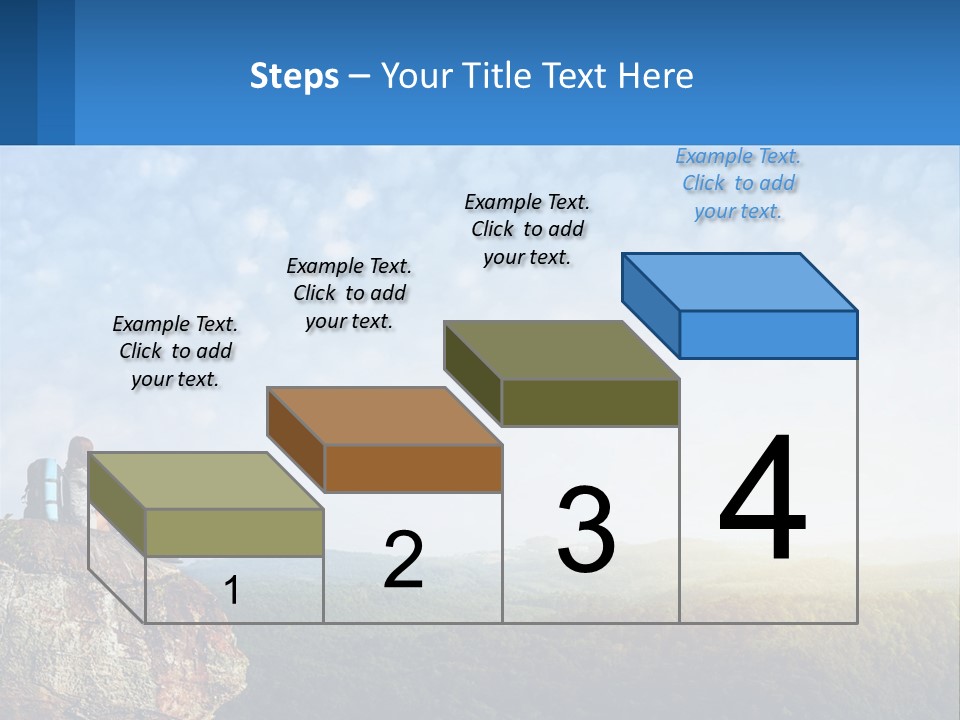 Steps – Your Title Text Here

Example Text. Click to add your text.

Example Text. Click to add your text.

Example Text. Click to add your text.

Example Text. Click to add your text.

1

2

3

4